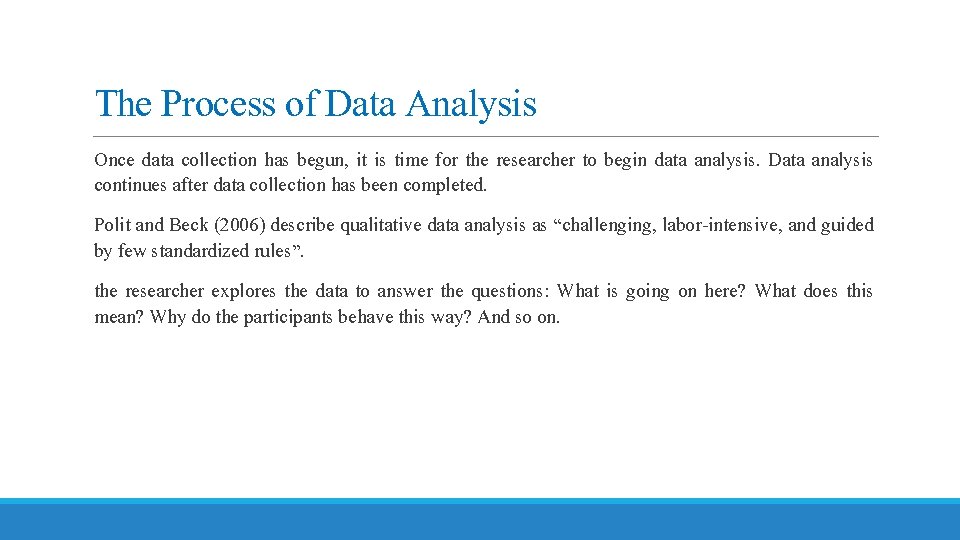 The Process of Data Analysis

Once data collection has begun, it is time for the researcher to begin data analysis. Data analysis continues after data collection has been completed.

Polit and Beck (2006) describe qualitative data analysis as “challenging, labor-intensive, and guided by few standardized rules”.

the researcher explores the data to answer the questions: What is going on here? What does this mean? Why do the participants behave this way? And so on.